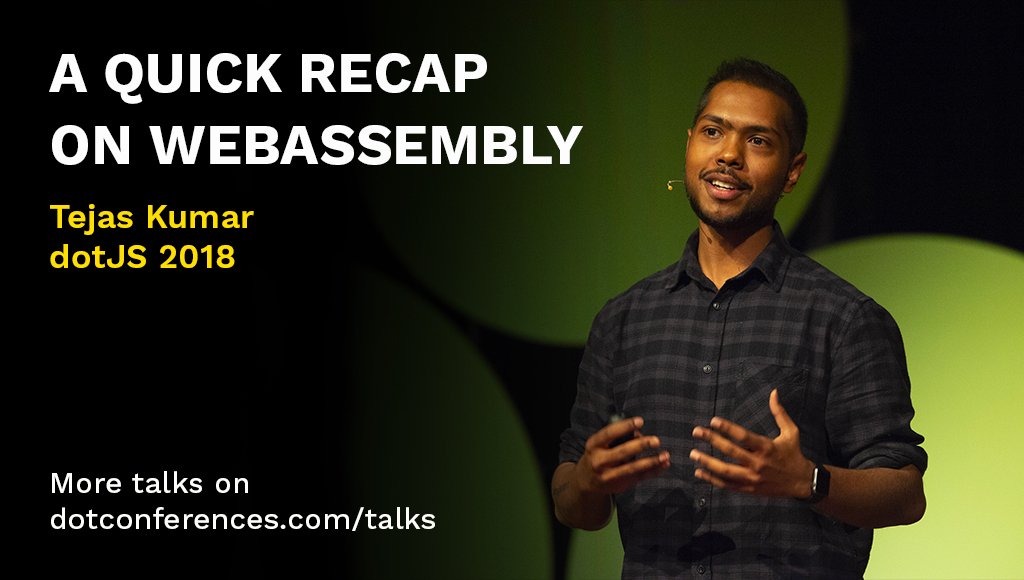 A QUICK RECAP ON WEBASSEMBLY

Tejas Kumar
dotJS 2018

More talks on
dotconferences.com/talks